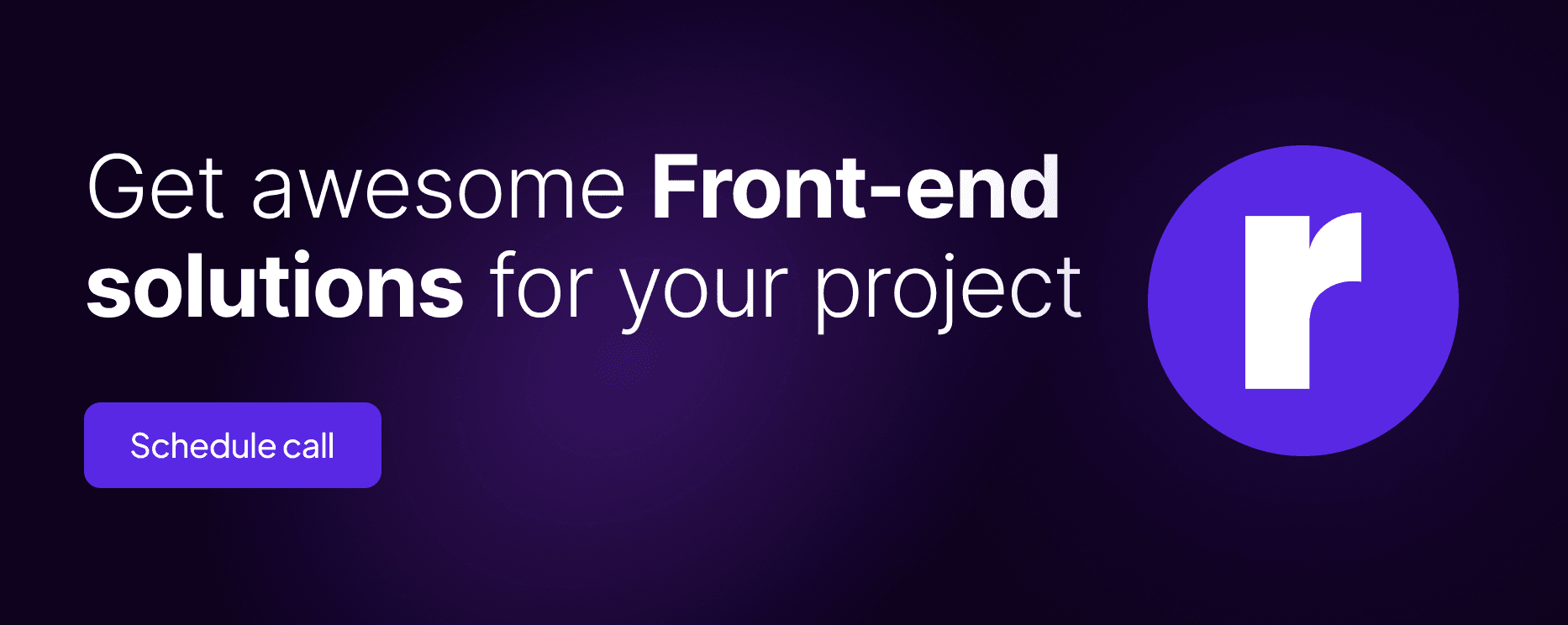 Get awesome Front-end solutions for your project

Schedule call

r